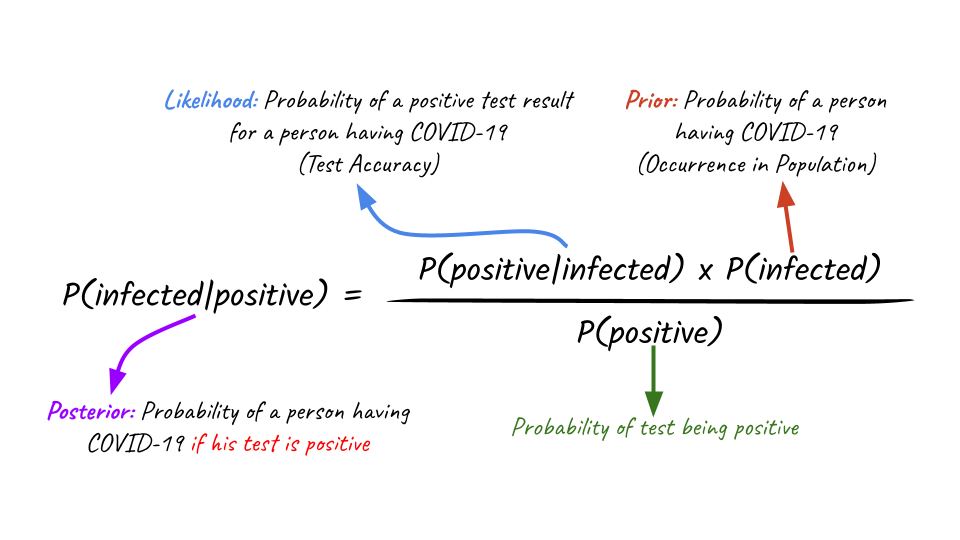 Likelihood: Probability of a positive test result for a person having COVID-19 (Test Accuracy)

Prior: Probability of a person having COVID-19 (Occurrence in Population)

$P(infected|positive) = \frac{P(positive|infected) \times P(infected)}{P(positive)}$

Posterior: Probability of a person having COVID-19 if his test is positive

Probability of test being positive